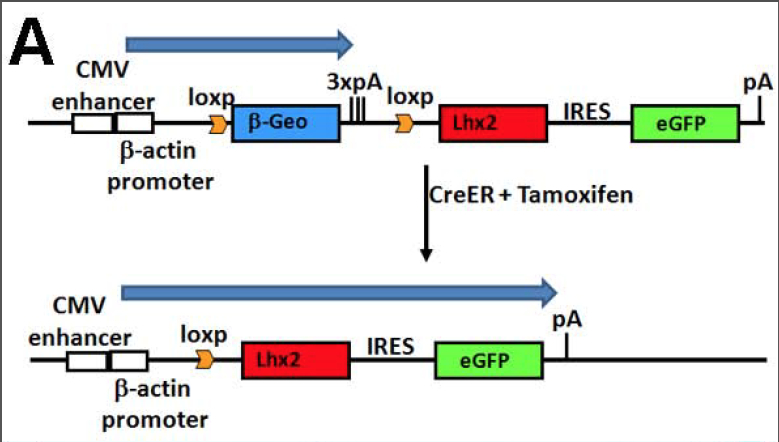 A

CMV enhancer

β-actin promoter

loxp

β-Geo

3xpA

loxp

Lhx2

IRES

eGFP

pA

CreER + Tamoxifen

CMV enhancer

β-actin promoter

loxp

Lhx2

IRES

eGFP

pA